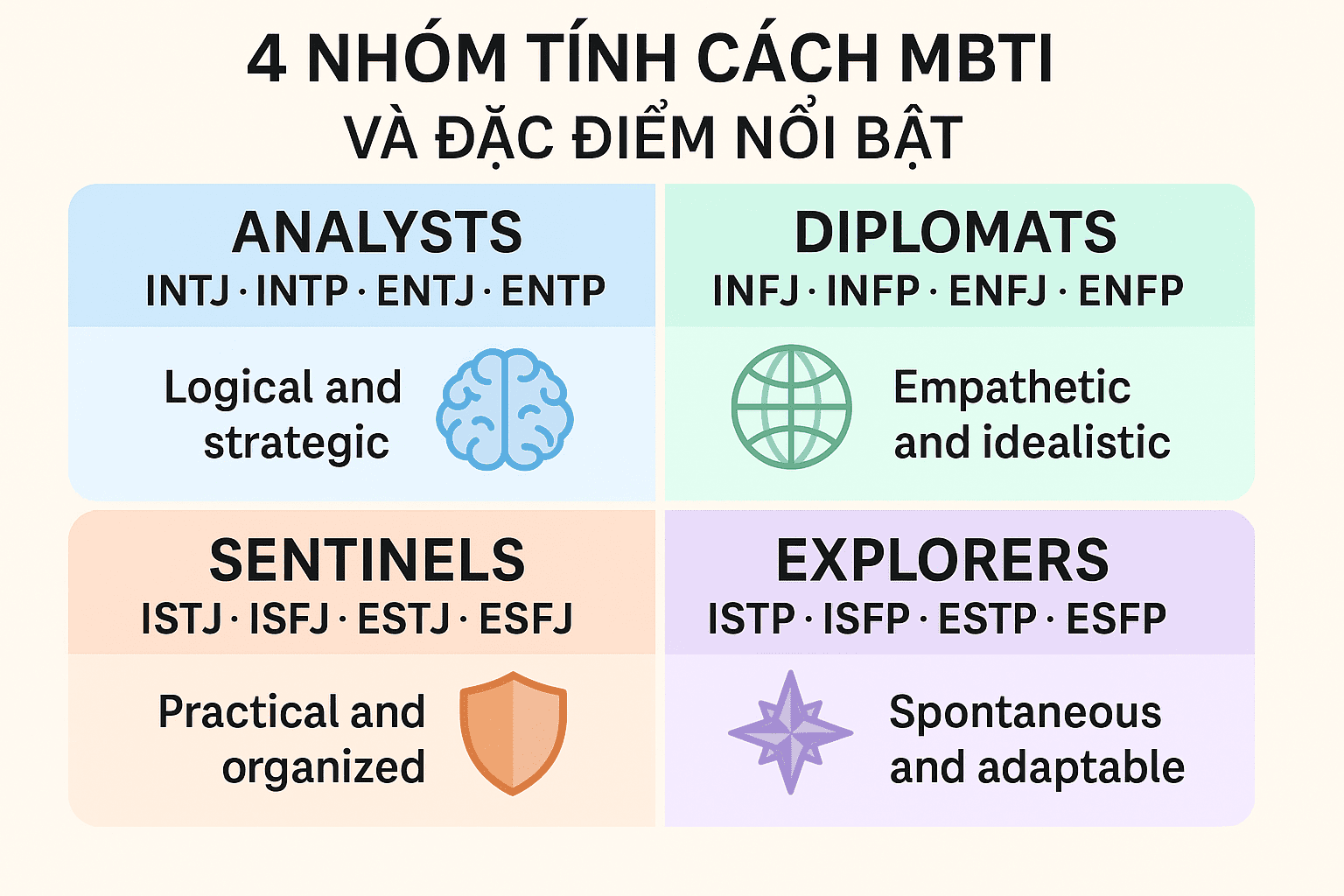 4 NHÓM TÍNH CÁCH MBTI
VÀ ĐẶC ĐIỂM NỔI BẬT

ANALYSTS
INTJ · INTP · ENTJ · ENTP
Logical and strategic

DIPLOMATS
INFJ · INFP · ENFJ · ENFP
Empathetic and idealistic

SENTINELS
ISTJ · ISFJ · ESTJ · ESFJ
Practical and organized

EXPLORERS
ISTP · ISFP · ESTP · ESFP
Spontaneous and adaptable